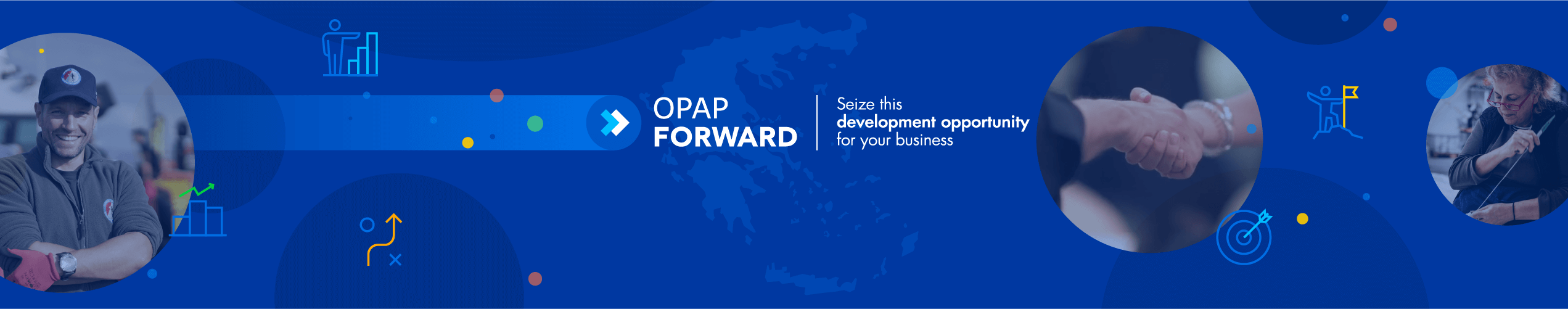 OPAP
FORWARD

Seize this
development opportunity
for your business